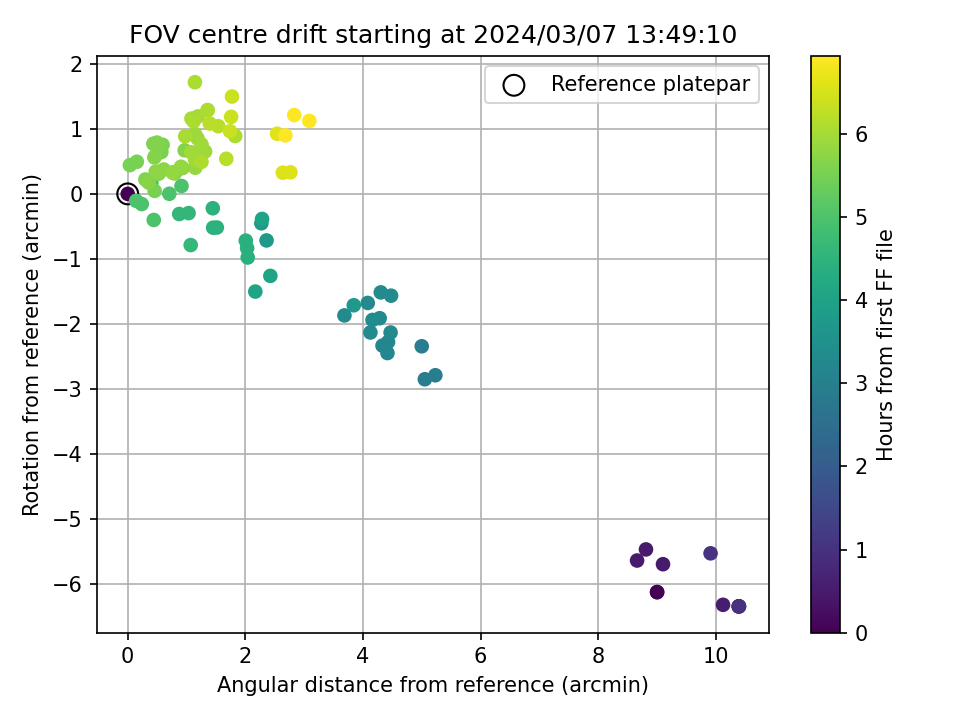 FOV centre drift starting at 2024/03/07 13:49:10

Reference platepar

Rotation from reference (arcmin)

2
1
0
−1
−2
−3
−4
−5
−6

0
2
4
6
8
10

Angular distance from reference (arcmin)

Hours from first FF file

6
5
4
3
2
1
0